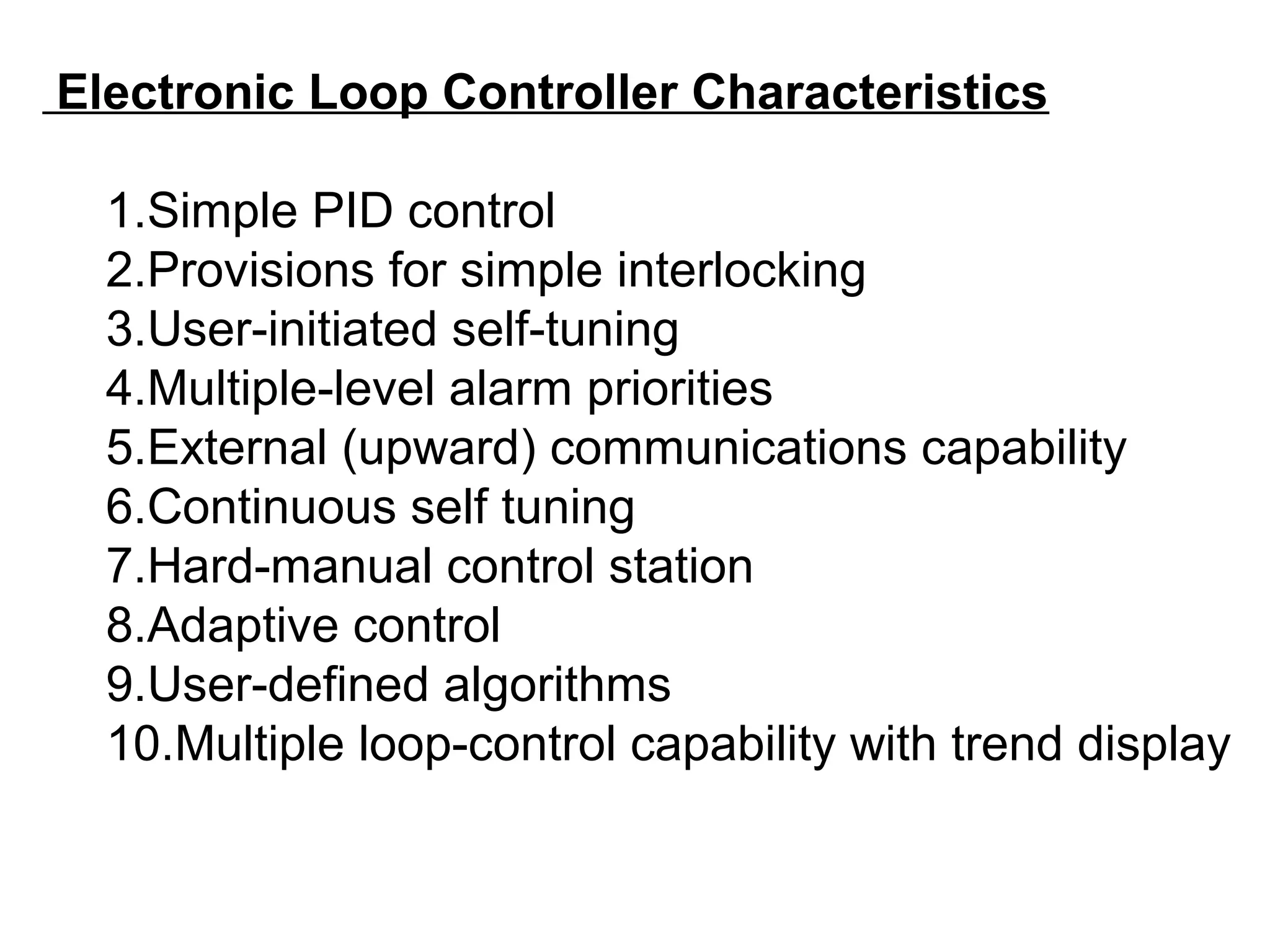 Electronic Loop Controller Characteristics

1.Simple PID control
2.Provisions for simple interlocking
3.User-initiated self-tuning
4.Multiple-level alarm priorities
5.External (upward) communications capability
6.Continuous self tuning
7.Hard-manual control station
8.Adaptive control
9.User-defined algorithms
10.Multiple loop-control capability with trend display